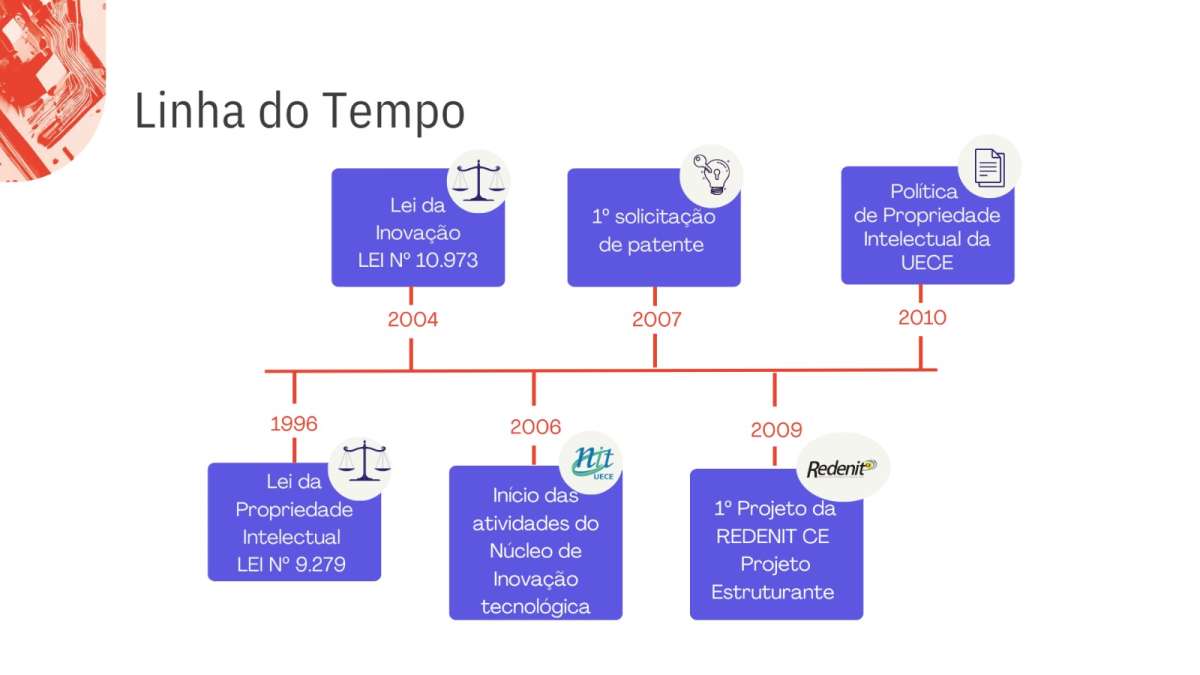 Linha do Tempo

Lei da Inovação LEI Nº 10.973

2004

1º solicitação de patente

2007

Política de Propriedade Intelectual da UECE

2010

1996

Lei da Propriedade Intelectual LEI Nº 9.279

2006

nit UECE

Início das atividades do Núcleo de Inovação tecnológica

2009

Redenit

1º Projeto da REDENIT CE Projeto Estruturante